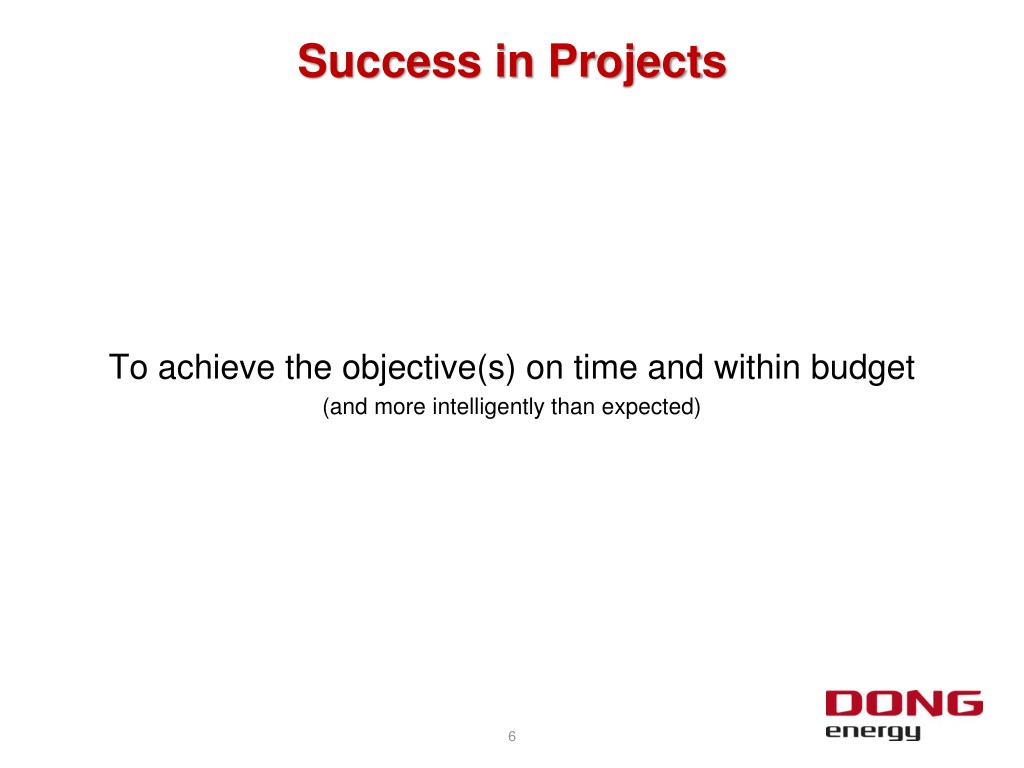 Success in Projects

To achieve the objective(s) on time and within budget
(and more intelligently than expected)

6

DONG energy